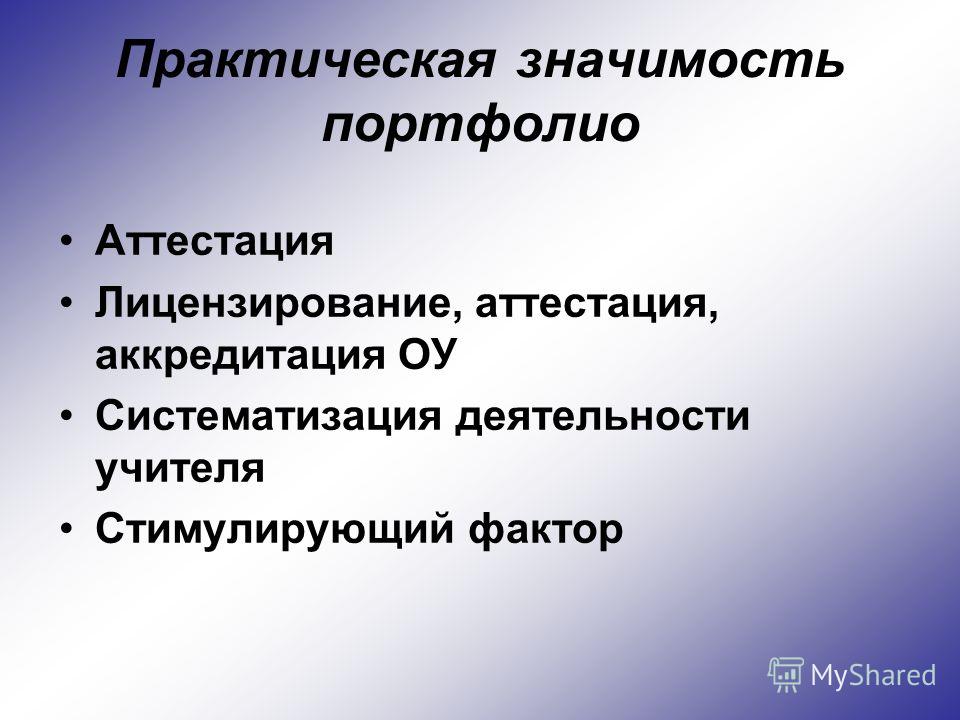 Практическая значимость портфолио

• Аттестация
• Лицензирование, аттестация, аккредитация ОУ
• Систематизация деятельности учителя
• Стимулирующий фактор

MyShared